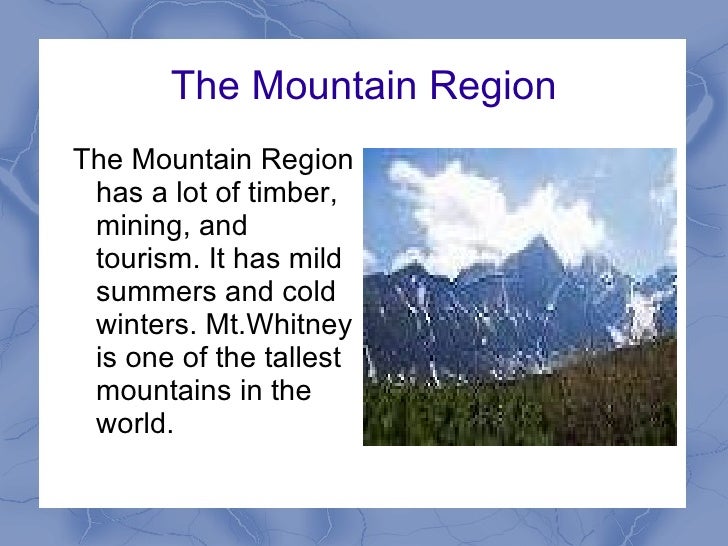 The Mountain Region

The Mountain Region has a lot of timber, mining, and tourism. It has mild summers and cold winters. Mt.Whitney is one of the tallest mountains in the world.